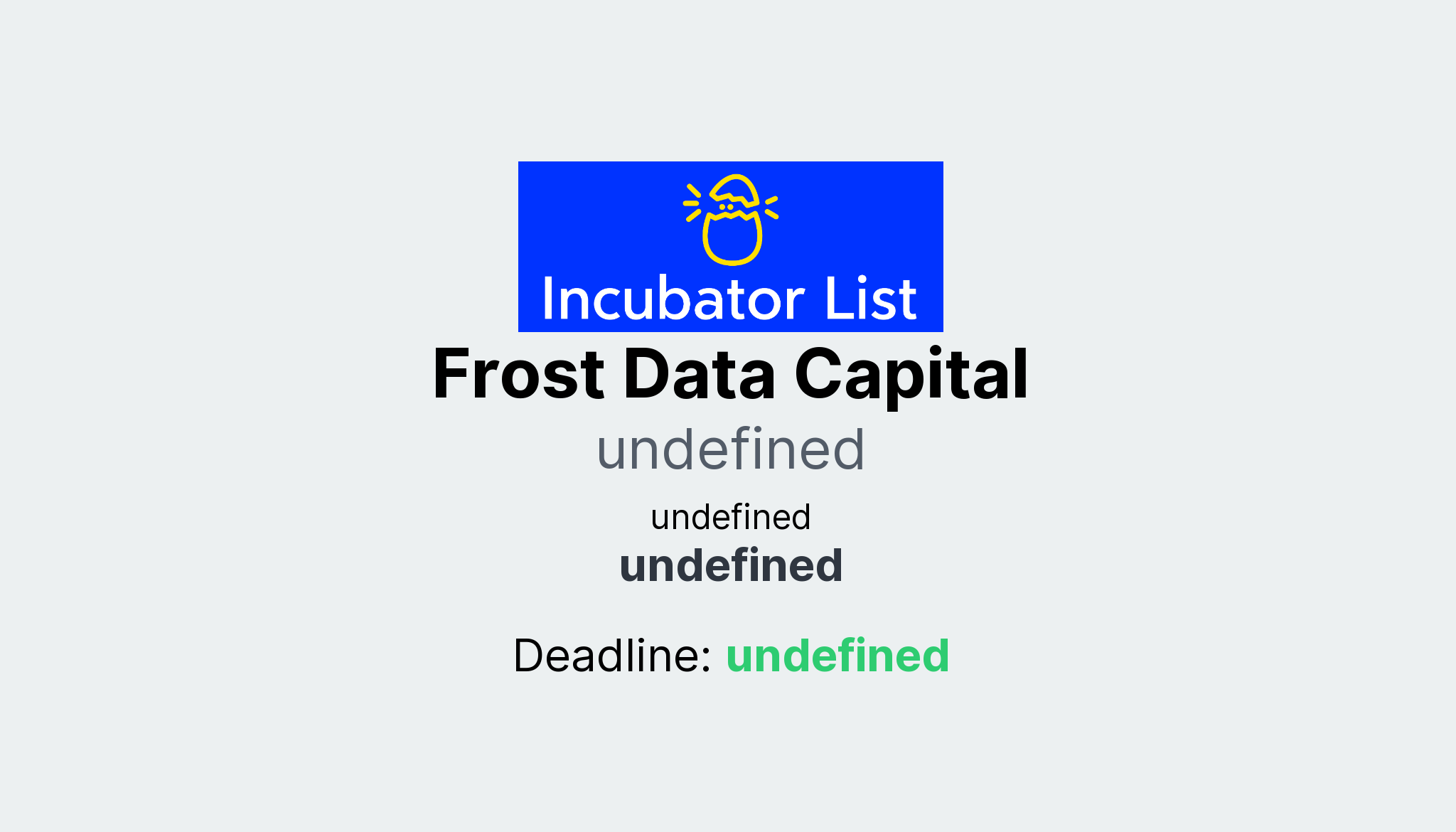 Incubator List

Frost Data Capital

undefined

undefined

undefined

Deadline: undefined